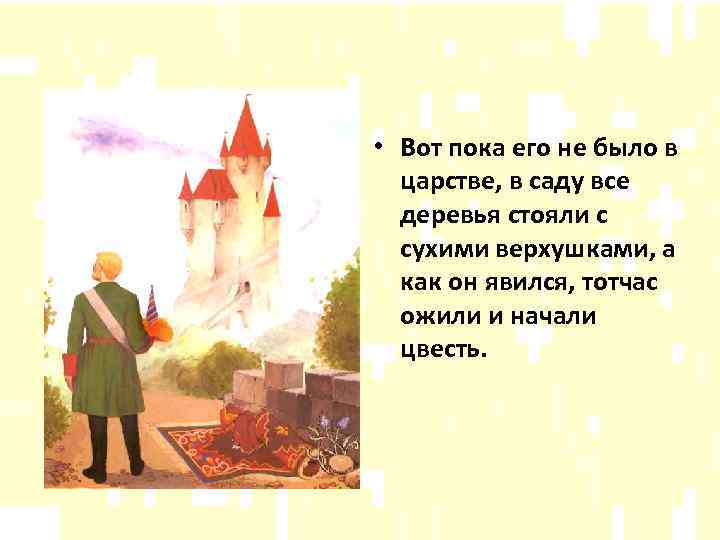 • Вот пока его не было в царстве, в саду все деревья стояли с сухими верхушками, а как он явился, тотчас ожили и начали цвесть.